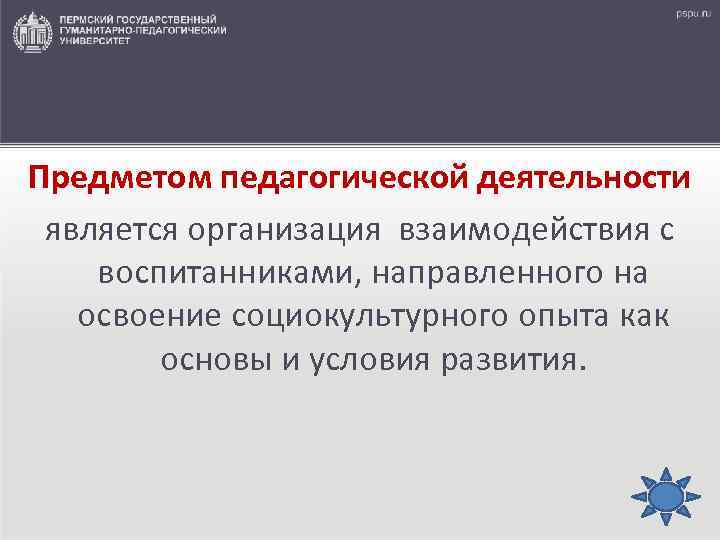 ПЕРМСКИЙ ГОСУДАРСТВЕННЫЙ ГУМАНИТАРНО-ПЕДАГОГИЧЕСКИЙ УНИВЕРСИТЕТ

pspu.ru

Предметом педагогической деятельности является организация взаимодействия с воспитанниками, направленного на освоение социокультурного опыта как основы и условия развития.